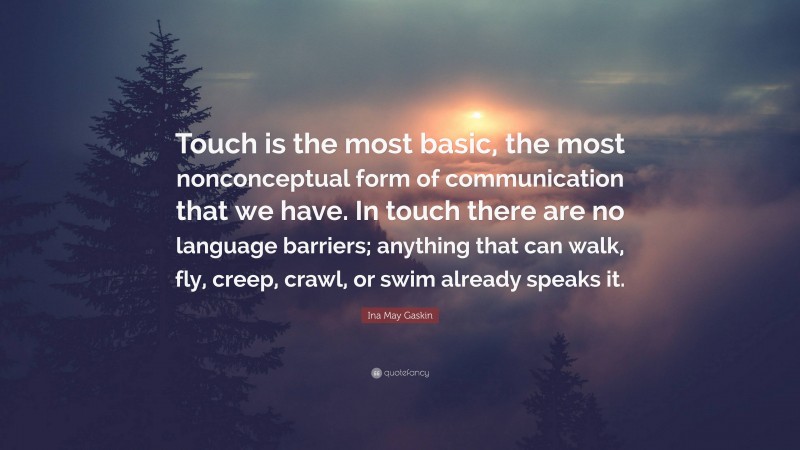 Touch is the most basic, the most nonconceptual form of communication that we have. In touch there are no language barriers; anything that can walk, fly, creep, crawl, or swim already speaks it.

Ina May Gaskin

quotefancy